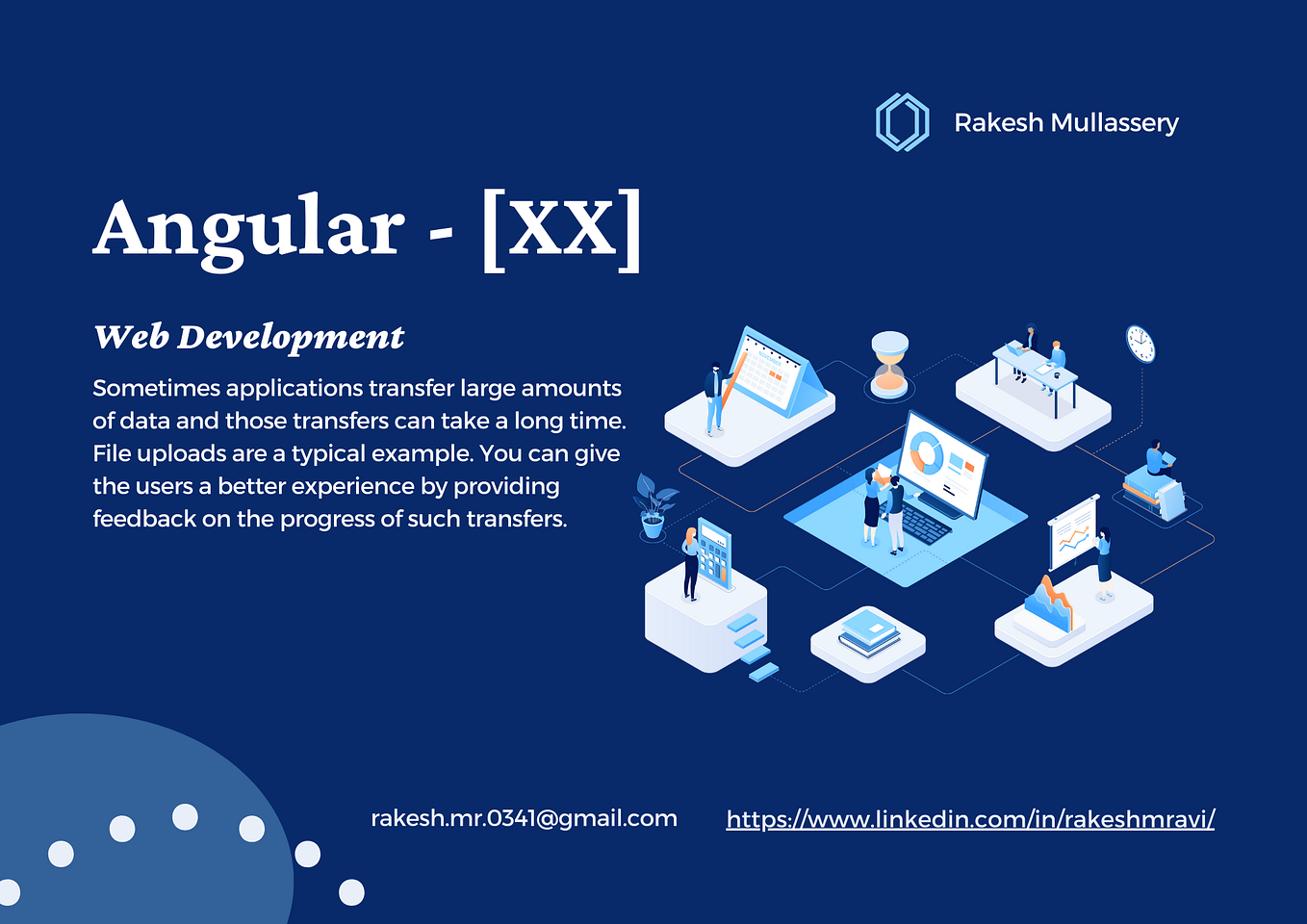 Rakesh Mullassery

Angular - [XX]

Web Development

Sometimes applications transfer large amounts of data and those transfers can take a long time. File uploads are a typical example. You can give the users a better experience by providing feedback on the progress of such transfers.

rakesh.mr.0341@gmail.com

https://www.linkedin.com/in/rakeshmravi/